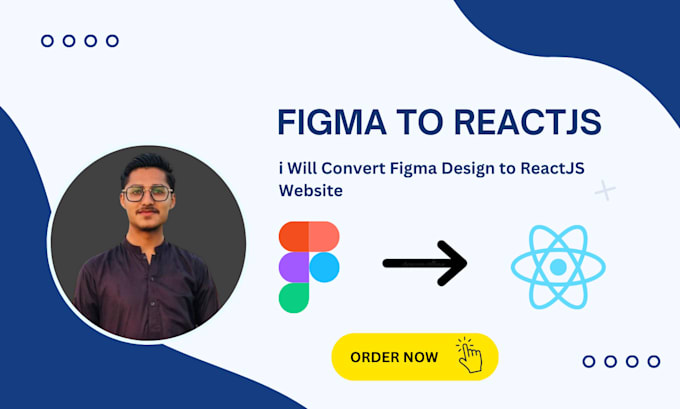 FIGMA TO REACTJS

i Will Convert Figma Design to ReactJS Website

ORDER NOW